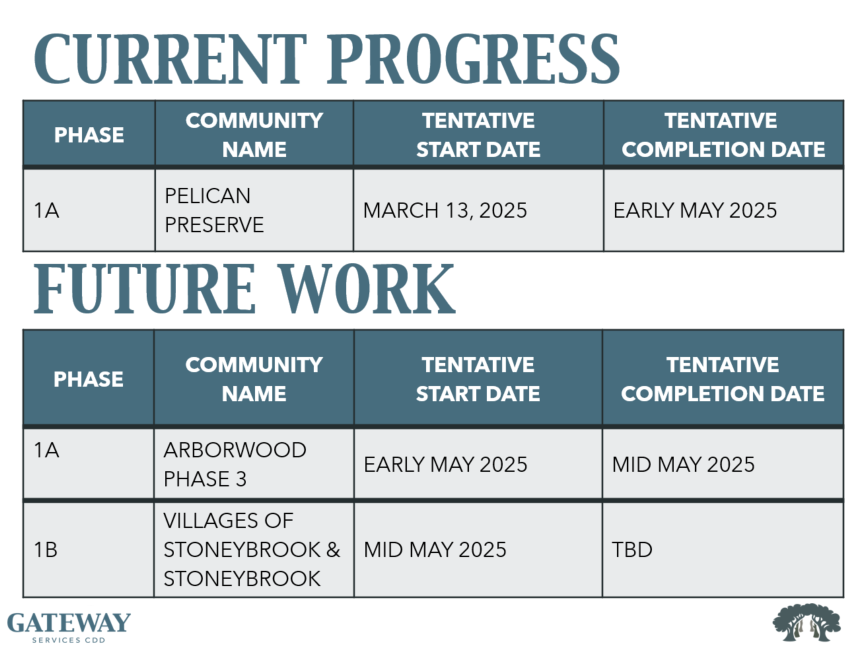 CURRENT PROGRESS

| PHASE | COMMUNITY NAME | TENTATIVE START DATE | TENTATIVE COMPLETION DATE |
|---|---|---|---|
| 1A | PELICAN PRESERVE | MARCH 13, 2025 | EARLY MAY 2025 |

FUTURE WORK

| PHASE | COMMUNITY NAME | TENTATIVE START DATE | TENTATIVE COMPLETION DATE |
|---|---|---|---|
| 1A | ARBORWOOD PHASE 3 | EARLY MAY 2025 | MID MAY 2025 |
| 1B | VILLAGES OF STONEYBROOK & STONEYBROOK | MID MAY 2025 | TBD |

GATEWAY
SERVICES CDD